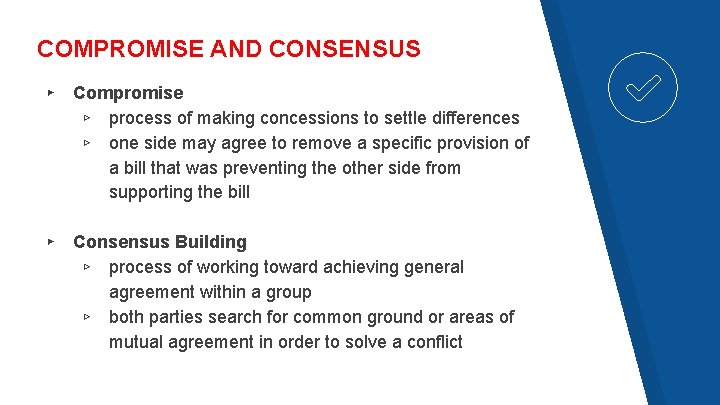 COMPROMISE AND CONSENSUS

▸ Compromise
▹ process of making concessions to settle differences
▹ one side may agree to remove a specific provision of a bill that was preventing the other side from supporting the bill

▸ Consensus Building
▹ process of working toward achieving general agreement within a group
▹ both parties search for common ground or areas of mutual agreement in order to solve a conflict